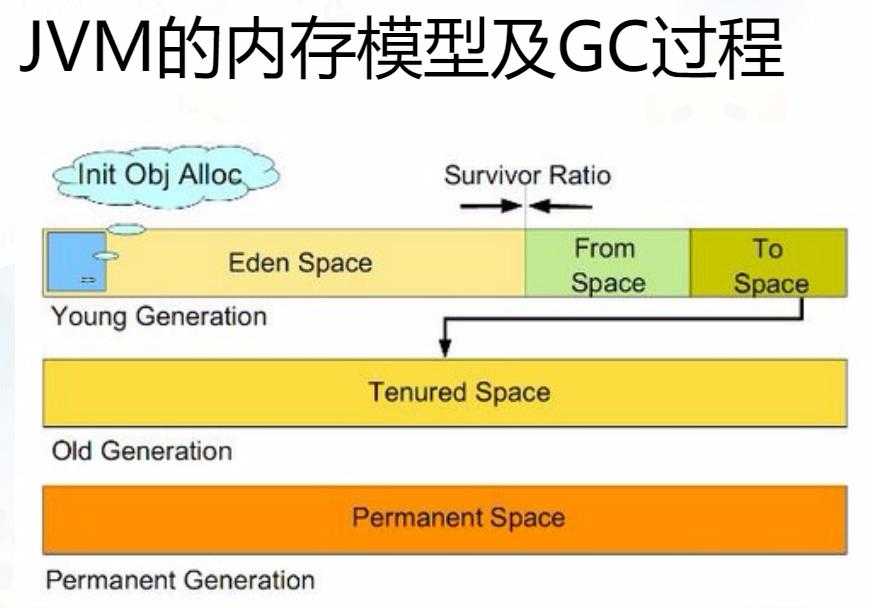 JVM的内存模型及GC过程

Init Obj Alloc

Survivor Ratio

Eden Space

From Space

To Space

Young Generation

Tenured Space

Old Generation

Permanent Space

Permanent Generation